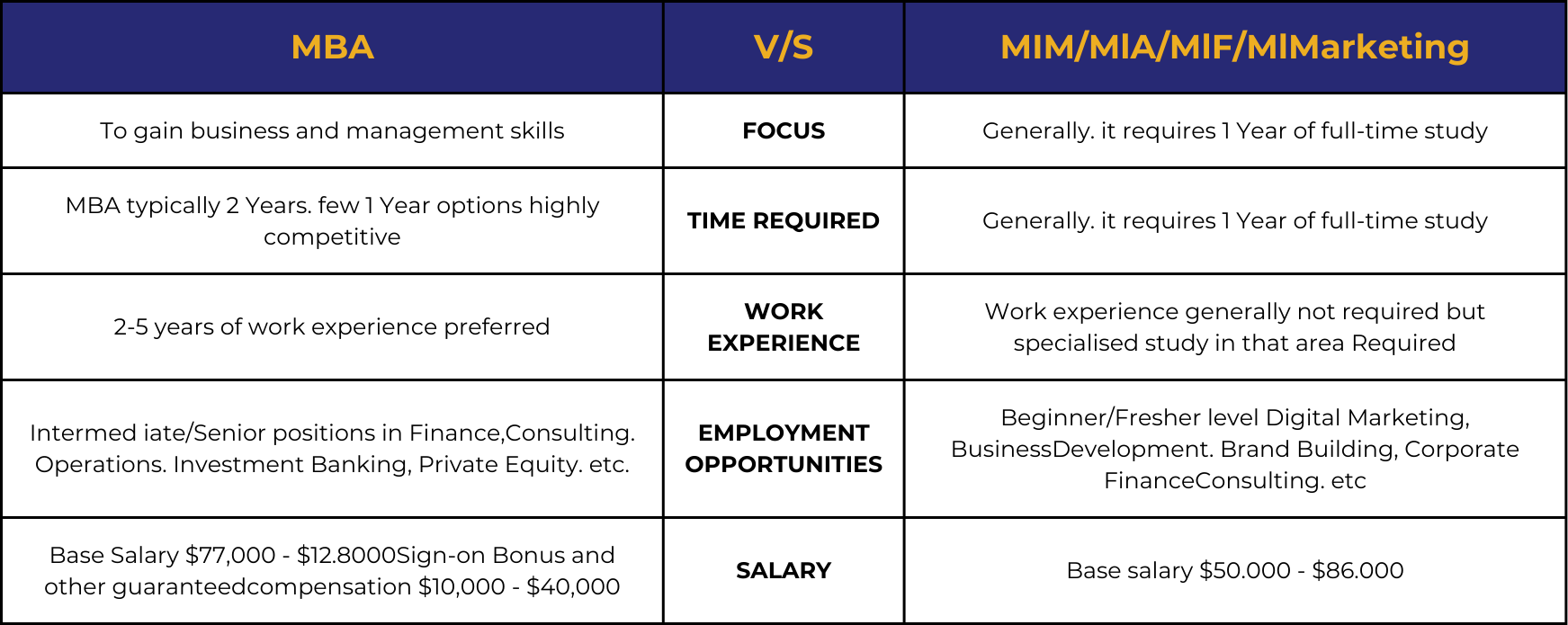 | MBA | V/S | MIM/MIA/MIF/MIMarketing |
|---|---|---|
| To gain business and management skills | FOCUS | Generally. it requires 1 Year of full-time study |
| MBA typically 2 Years. few 1 Year options highly competitive | TIME REQUIRED | Generally. it requires 1 Year of full-time study |
| 2-5 years of work experience preferred | WORK EXPERIENCE | Work experience generally not required but specialised study in that area Required |
| Intermed iate/Senior positions in Finance,Consulting. Operations. Investment Banking, Private Equity. etc. | EMPLOYMENT OPPORTUNITIES | Beginner/Fresher level Digital Marketing, BusinessDevelopment. Brand Building, Corporate FinanceConsulting. etc |
| Base Salary \$77,000 - \$12.8000Sign-on Bonus and other guaranteedcompensation \$10,000 - \$40,000 | SALARY | Base salary \$50.000 - \$86.000 |